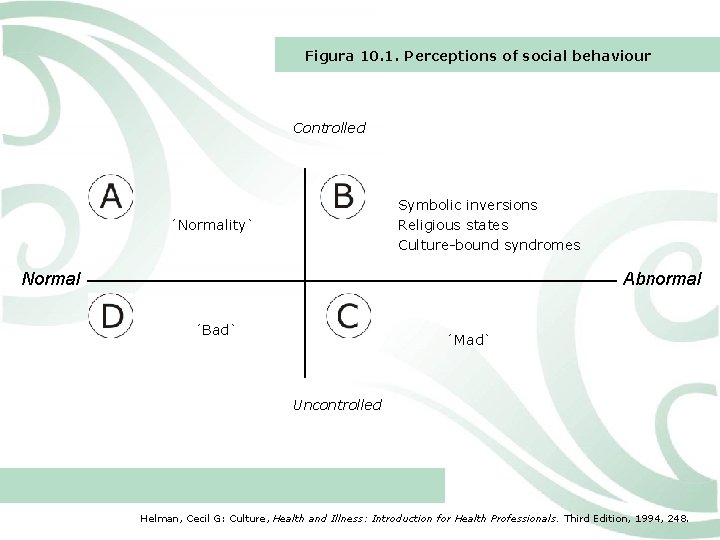 Figura 10.1. Perceptions of social behaviour

Controlled

A

´Normality`

B

Symbolic inversions
Religious states
Culture-bound syndromes

Normal

Abnormal

D

´Bad`

C

´Mad`

Uncontrolled

Helman, Cecil G: Culture, Health and Illness: Introduction for Health Professionals. Third Edition, 1994, 248.